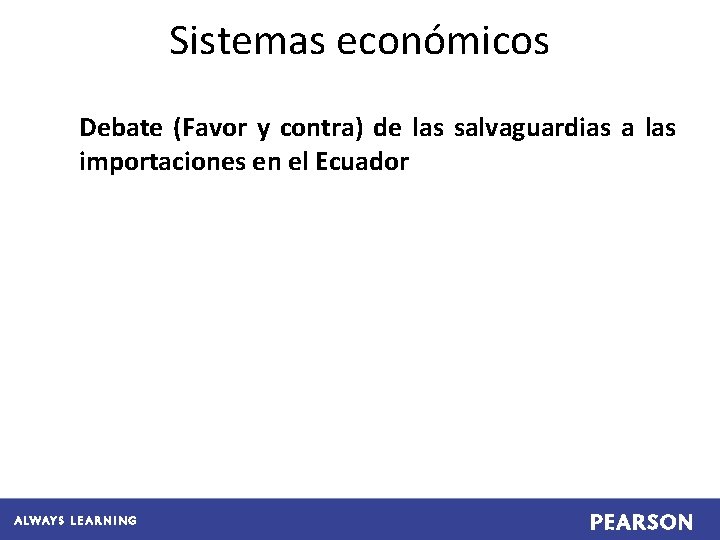 Sistemas económicos

Debate (Favor y contra) de las salvaguardias a las importaciones en el Ecuador

ALWAYS LEARNING

PEARSON